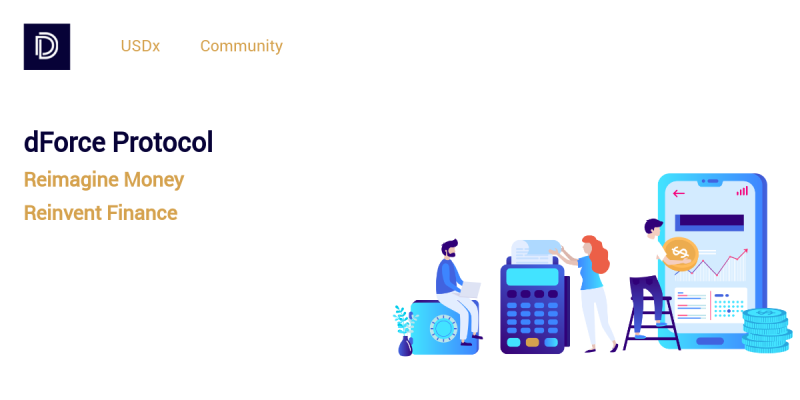 USDx Community

dForce Protocol

Reimagine Money

Reinvent Finance